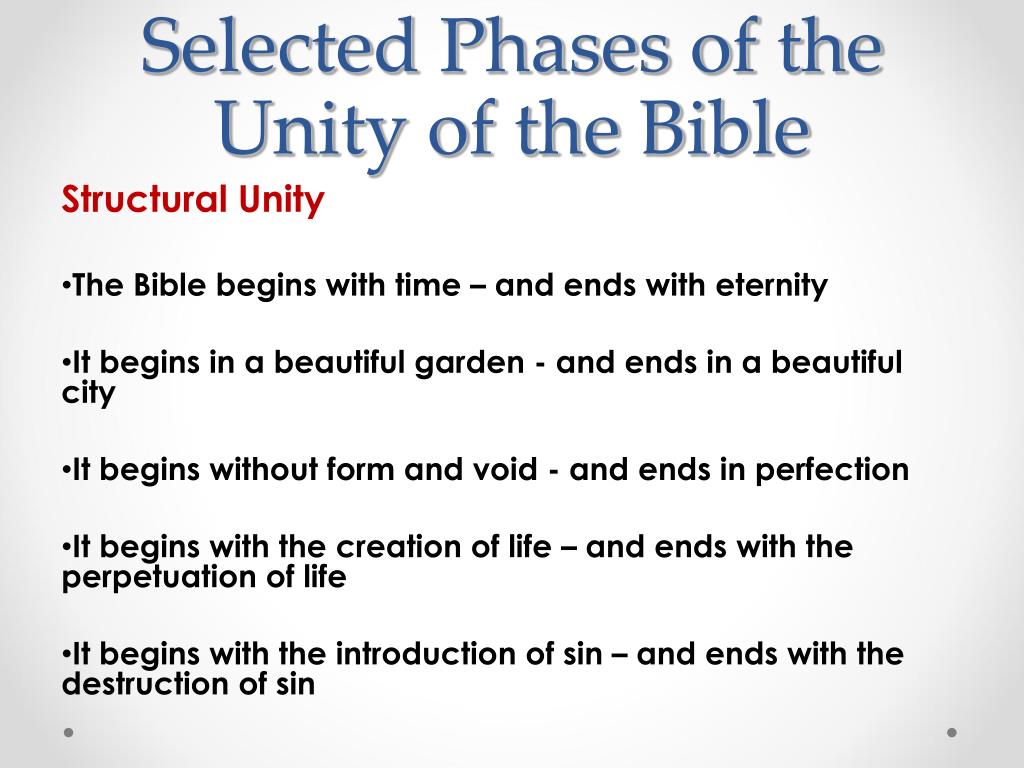 Selected Phases of the Unity of the Bible

Structural Unity

•The Bible begins with time – and ends with eternity

•It begins in a beautiful garden - and ends in a beautiful city

•It begins without form and void - and ends in perfection

•It begins with the creation of life – and ends with the perpetuation of life

•It begins with the introduction of sin – and ends with the destruction of sin